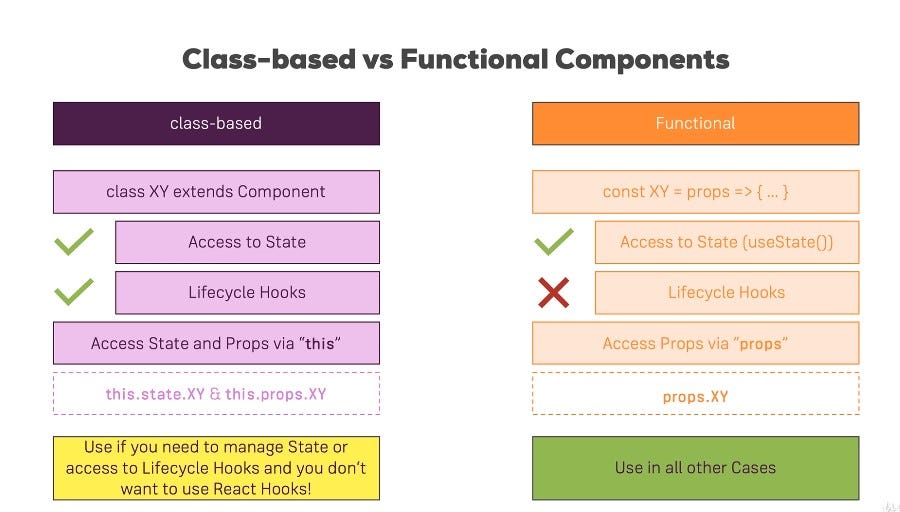 Class-based vs Functional Components

class-based

class XY extends Component

Access to State

Lifecycle Hooks

Access State and Props via "this"

this.state.XY & this.props.XY

Use if you need to manage State or access to Lifecycle Hooks and you don't want to use React Hooks!

Functional

const XY = props => { ... }

Access to State (useState())

Lifecycle Hooks

Access Props via "props"

props.XY

Use in all other Cases